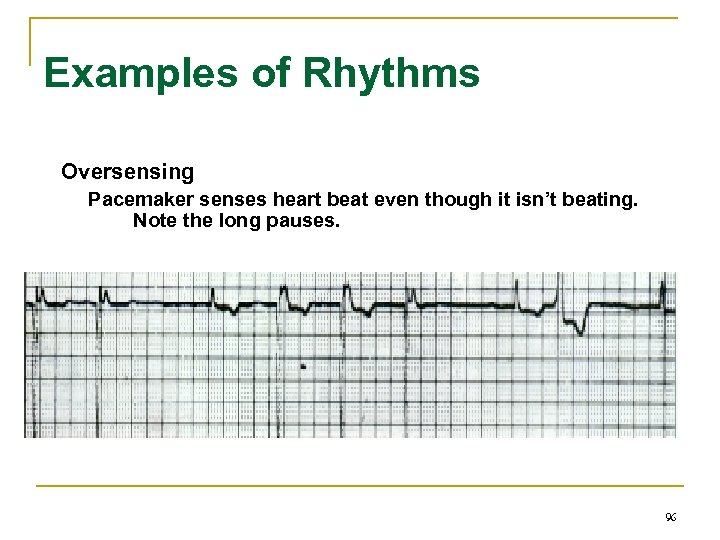 Examples of Rhythms

Oversensing

Pacemaker senses heart beat even though it isn't beating. Note the long pauses.

96